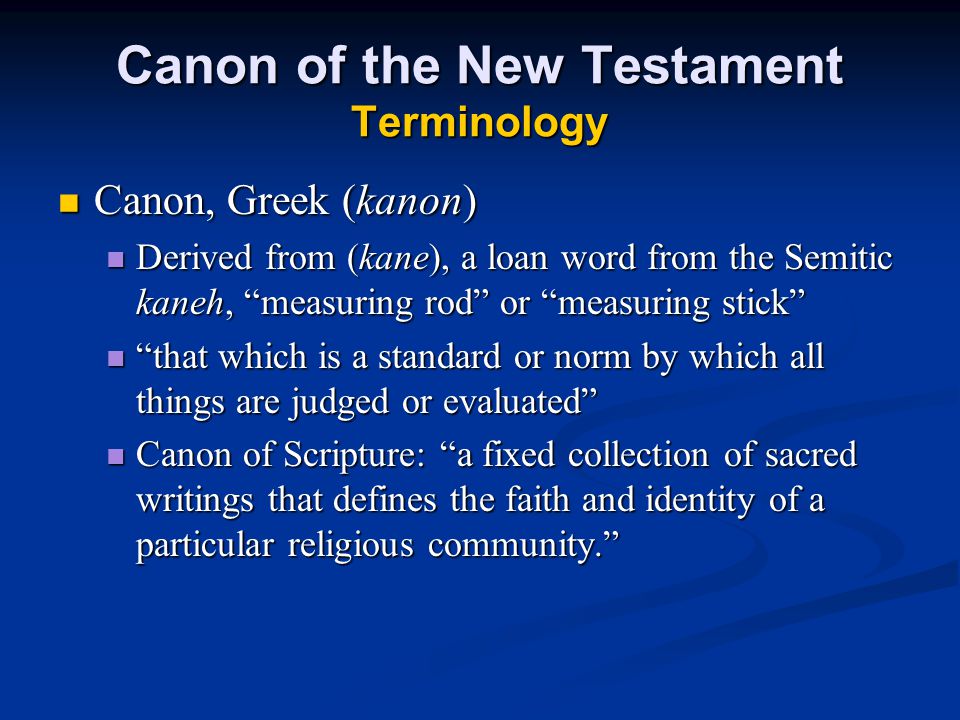 Canon of the New Testament
Terminology

Canon, Greek (kanon)

Derived from (kane), a loan word from the Semitic kaneh, “measuring rod” or “measuring stick”

“that which is a standard or norm by which all things are judged or evaluated”

Canon of Scripture: “a fixed collection of sacred writings that defines the faith and identity of a particular religious community.”